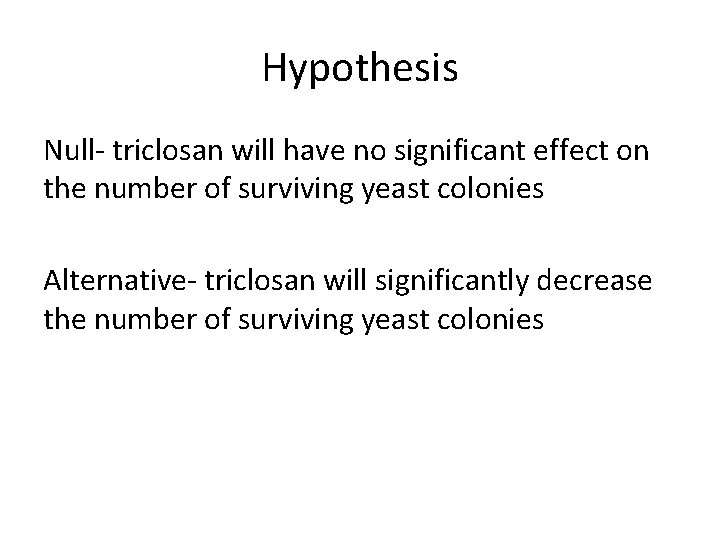 Hypothesis

Null- triclosan will have no significant effect on the number of surviving yeast colonies

Alternative- triclosan will significantly decrease the number of surviving yeast colonies